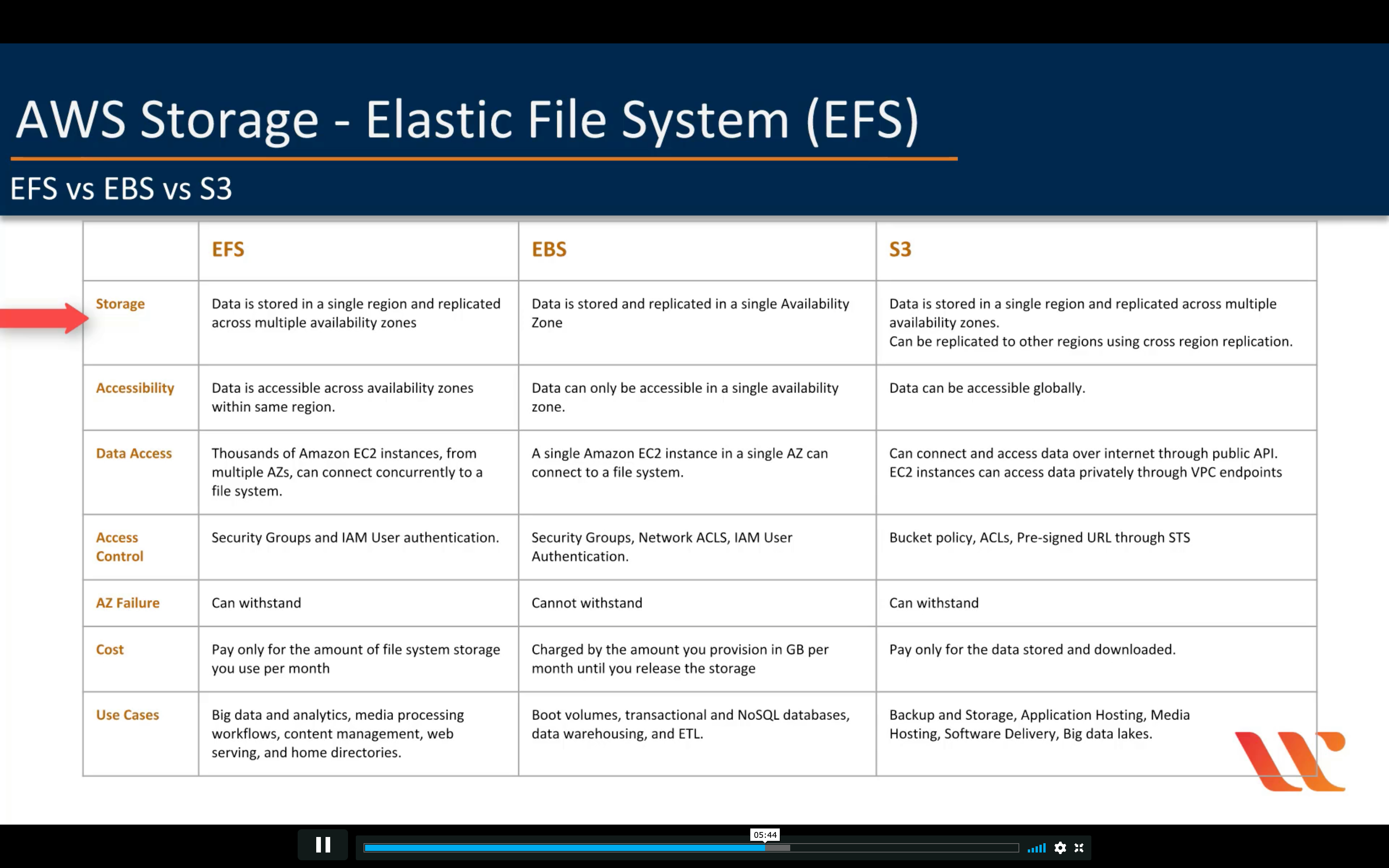 AWS Storage - Elastic File System (EFS)

EFS vs EBS vs S3

| | EFS | EBS | S3 |
|---|---|---|---|
| Storage | Data is stored in a single region and replicated across multiple availability zones | Data is stored and replicated in a single Availability Zone | Data is stored in a single region and replicated across multiple availability zones. Can be replicated to other regions using cross region replication. |
| Accessibility | Data is accessible across availability zones within same region. | Data can only be accessible in a single availability zone. | Data can be accessible globally. |
| Data Access | Thousands of Amazon EC2 instances, from multiple AZs, can connect concurrently to a file system. | A single Amazon EC2 instance in a single AZ can connect to a file system. | Can connect and access data over internet through public API. EC2 instances can access data privately through VPC endpoints |
| Access Control | Security Groups and IAM User authentication. | Security Groups, Network ACLS, IAM User Authentication. | Bucket policy, ACLs, Pre-signed URL through STS |
| AZ Failure | Can withstand | Cannot withstand | Can withstand |
| Cost | Pay only for the amount of file system storage you use per month | Charged by the amount you provision in GB per month until you release the storage | Pay only for the data stored and downloaded. |
| Use Cases | Big data and analytics, media processing workflows, content management, web serving, and home directories. | Boot volumes, transactional and NoSQL databases, data warehousing, and ETL. | Backup and Storage, Application Hosting, Media Hosting, Software Delivery, Big data lakes. |

05:44